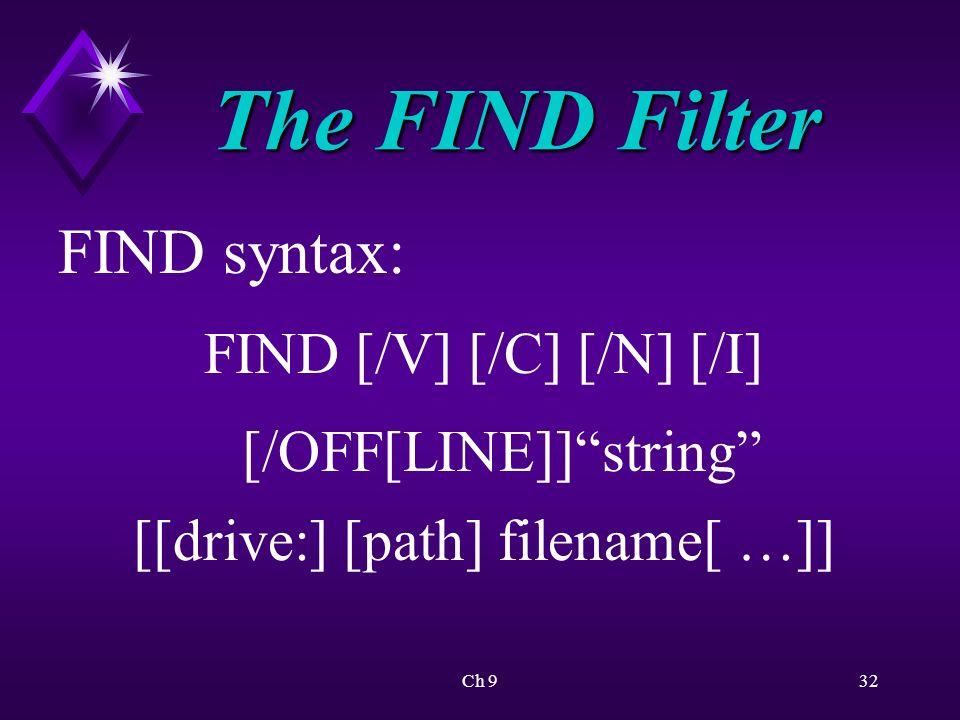 The FIND Filter

FIND syntax:

FIND [/V] [/C] [/N] [/I]

[/OFF[LINE]]“string”

[[drive:] [path] filename[ …]]

Ch 9

32